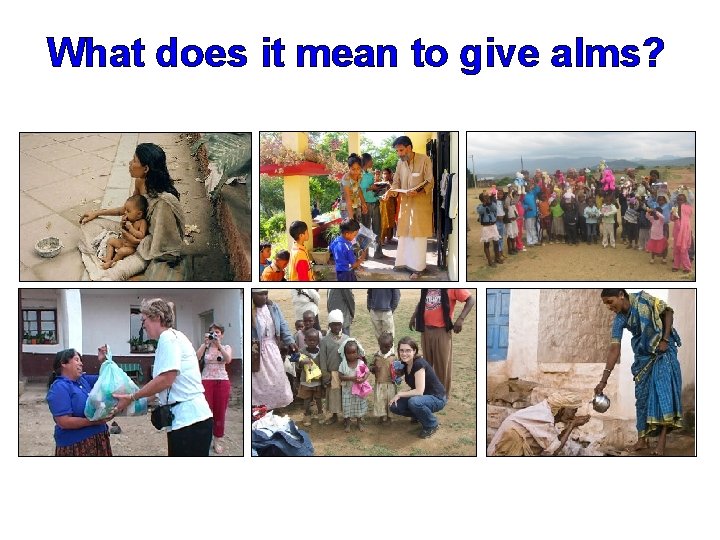 What does it mean to give alms?